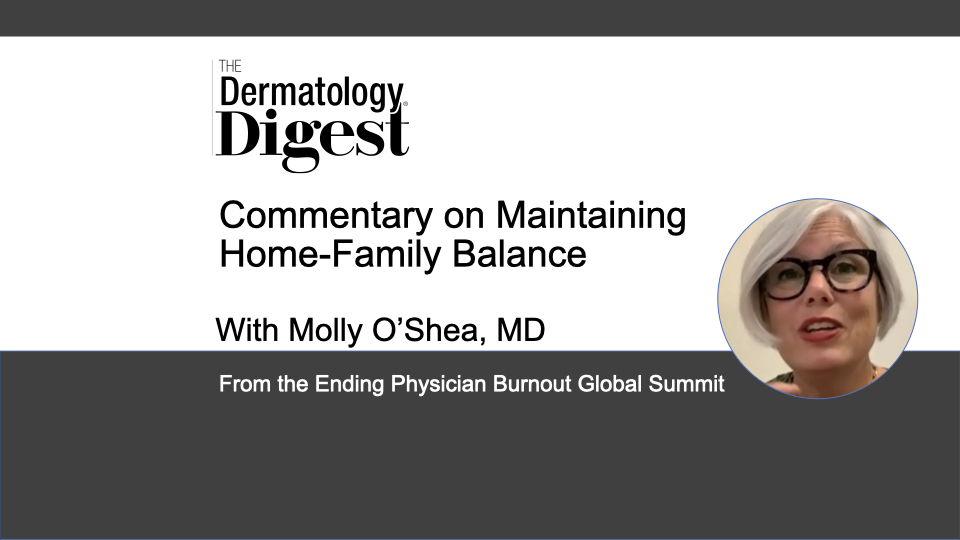 THE
Dermatology
Digest

Commentary on Maintaining Home-Family Balance

With Molly O'Shea, MD

From the Ending Physician Burnout Global Summit